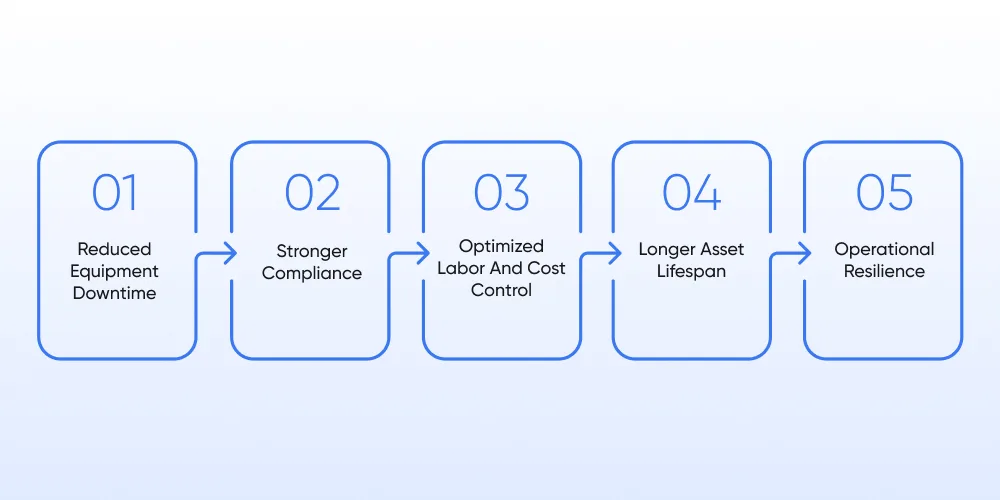 01
Reduced Equipment Downtime

02
Stronger Compliance

03
Optimized Labor And Cost Control

04
Longer Asset Lifespan

05
Operational Resilience